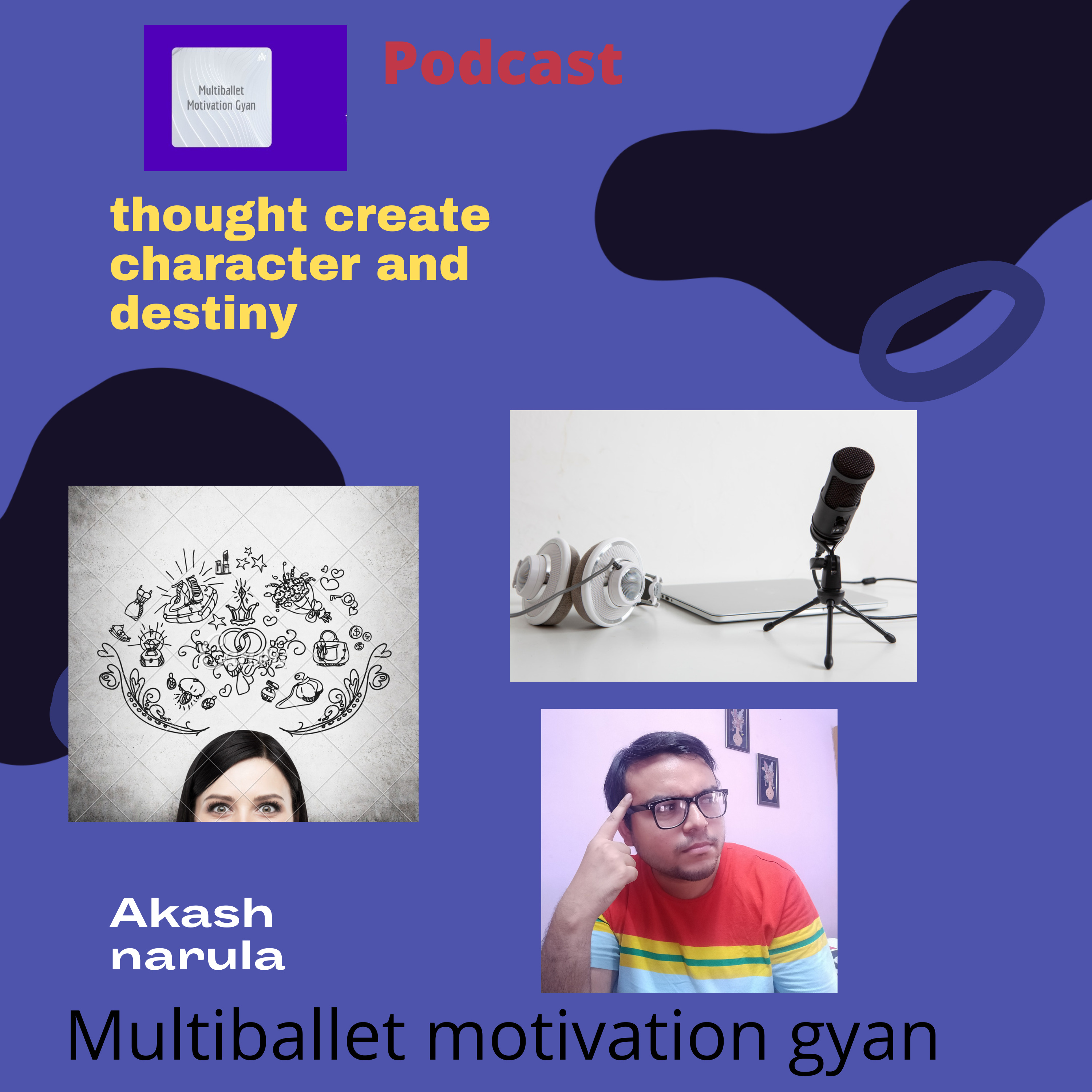 Multiballet Motivation Gyan

Podcast

thought create character and destiny

Akash narula

Multiballet motivation gyan